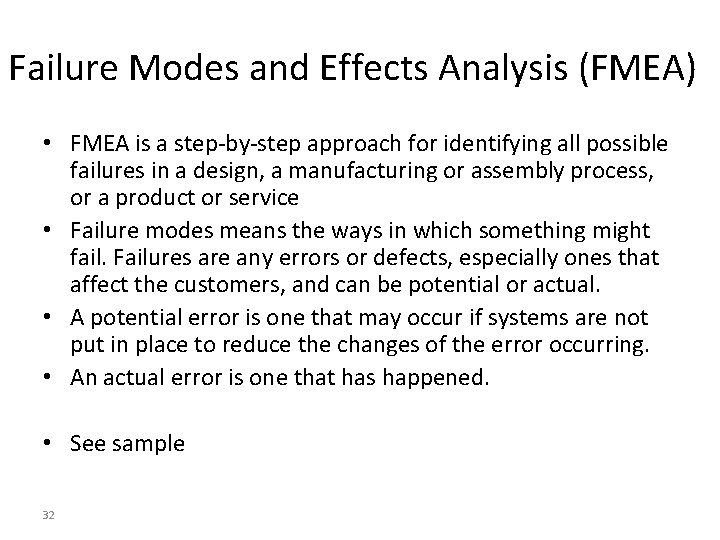 Failure Modes and Effects Analysis (FMEA)

• FMEA is a step-by-step approach for identifying all possible failures in a design, a manufacturing or assembly process, or a product or service

• Failure modes means the ways in which something might fail. Failures are any errors or defects, especially ones that affect the customers, and can be potential or actual.

• A potential error is one that may occur if systems are not put in place to reduce the changes of the error occurring.

• An actual error is one that has happened.

• See sample

32